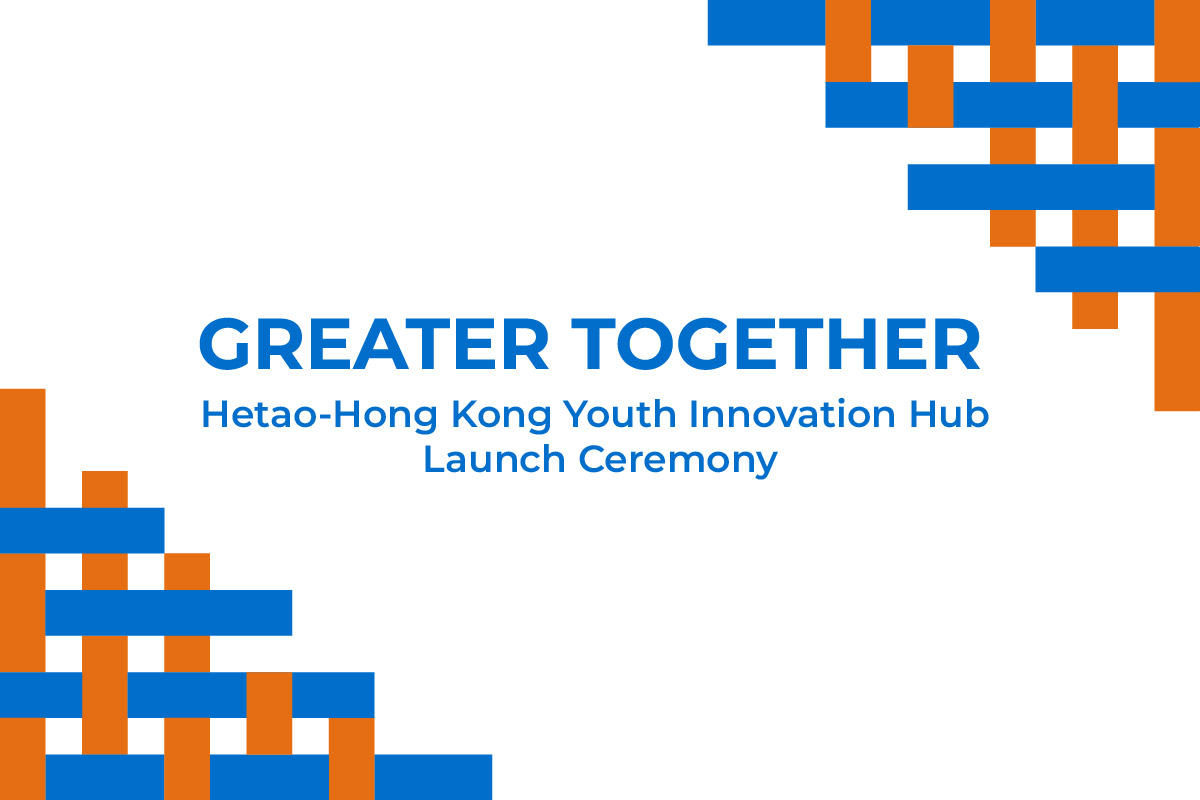 GREATER TOGETHER

Hetao-Hong Kong Youth Innovation Hub
Launch Ceremony